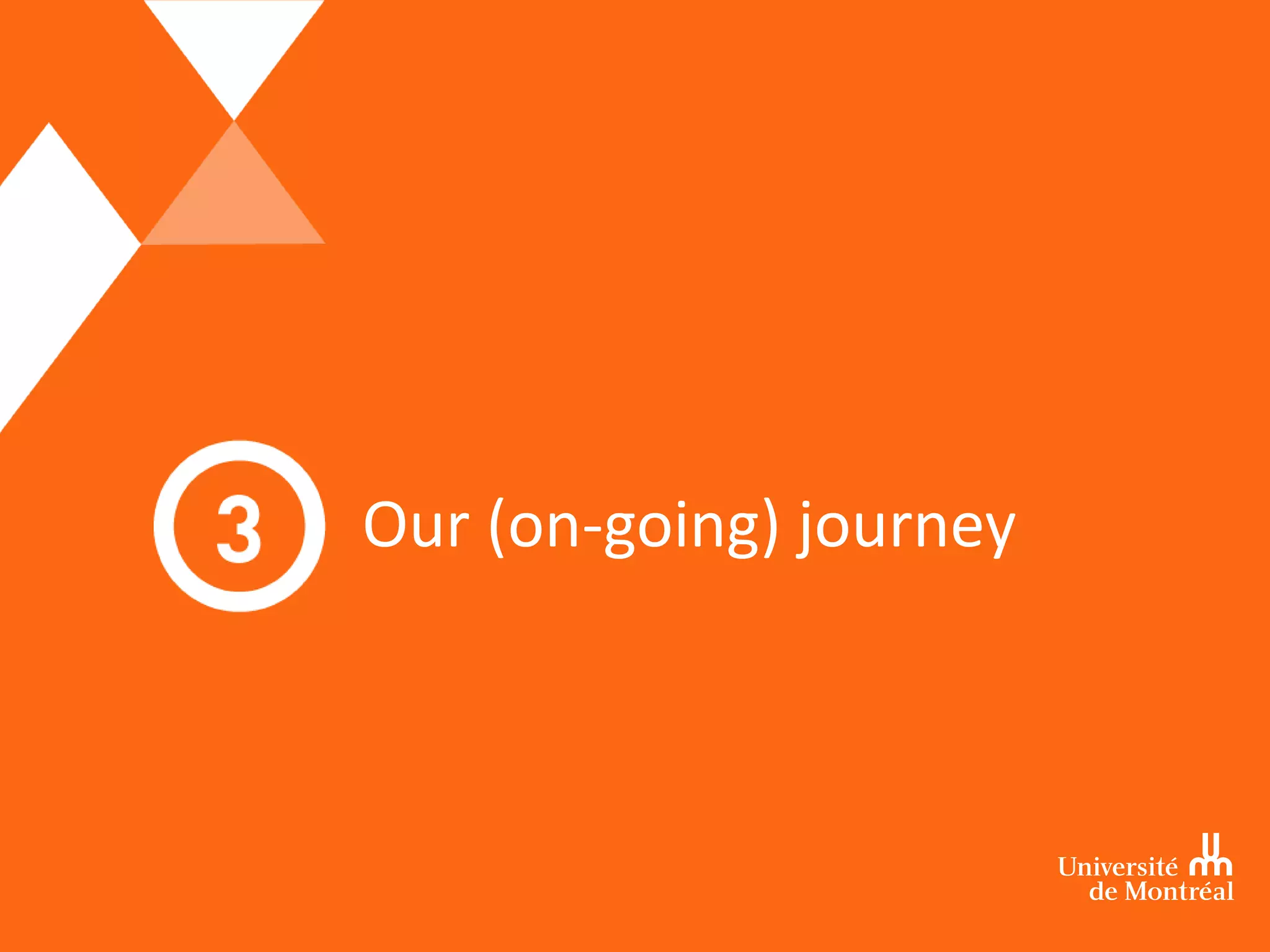 3 Our (on-going) journey

Université de Montréal